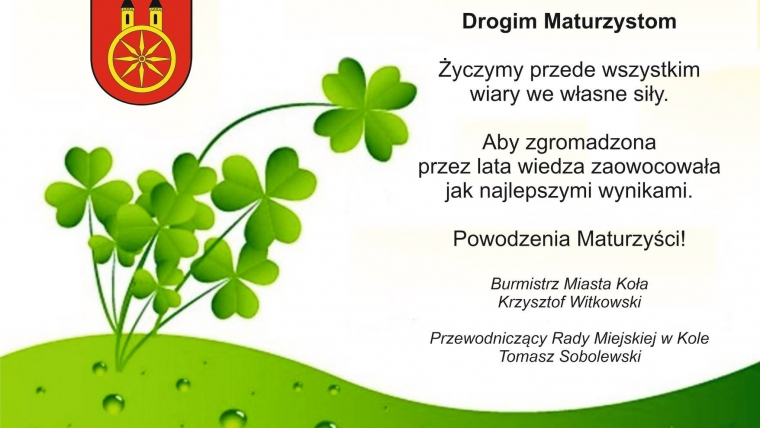 Drogim Maturzystom

Życzymy przede wszystkim wiary we własne siły.

Aby zgromadzona przez lata wiedza zaowocowała jak najlepszymi wynikami.

Powodzenia Maturzyści!

Burmistrz Miasta Koła
Krzysztof Witkowski

Przewodniczący Rady Miejskiej w Kole
Tomasz Sobolewski